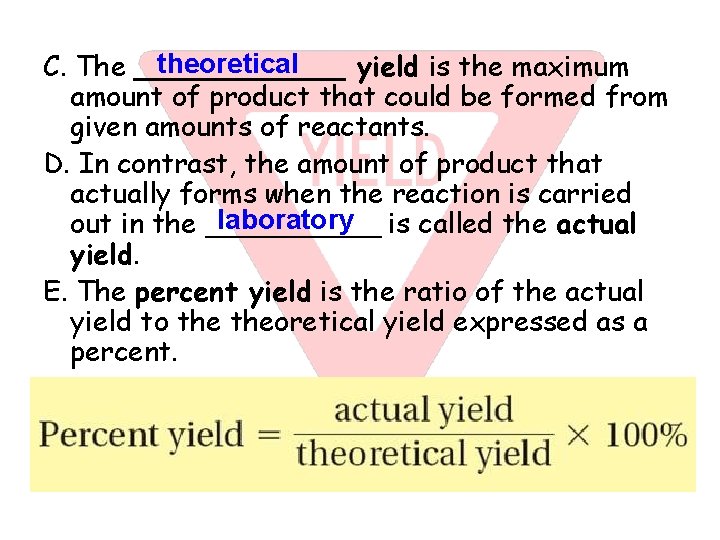 C. The theoretical yield is the maximum amount of product that could be formed from given amounts of reactants.

YIELD

D. In contrast, the amount of product that actually forms when the reaction is carried out in the laboratory is called the actual yield.

E. The percent yield is the ratio of the actual yield to the theoretical yield expressed as a percent.

$\text{Percent yield} = \frac{\text{actual yield}}{\text{theoretical yield}} \times 100\%$